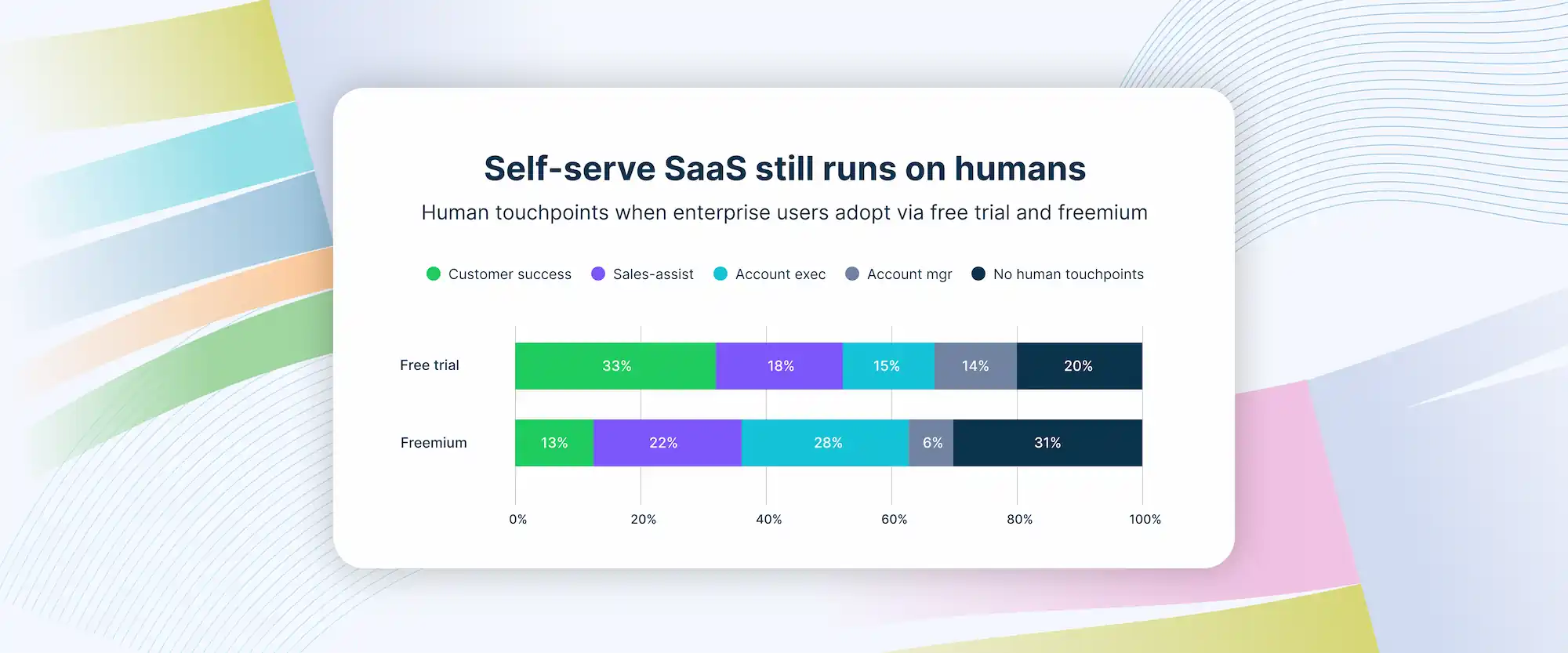 Self-serve SaaS still runs on humans

Human touchpoints when enterprise users adopt via free trial and freemium

Customer success Sales-assist Account exec Account mgr No human touchpoints

Free trial 33% 18% 15% 14% 20%

Freemium 13% 22% 28% 6% 31%

0% 20% 40% 60% 80% 100%